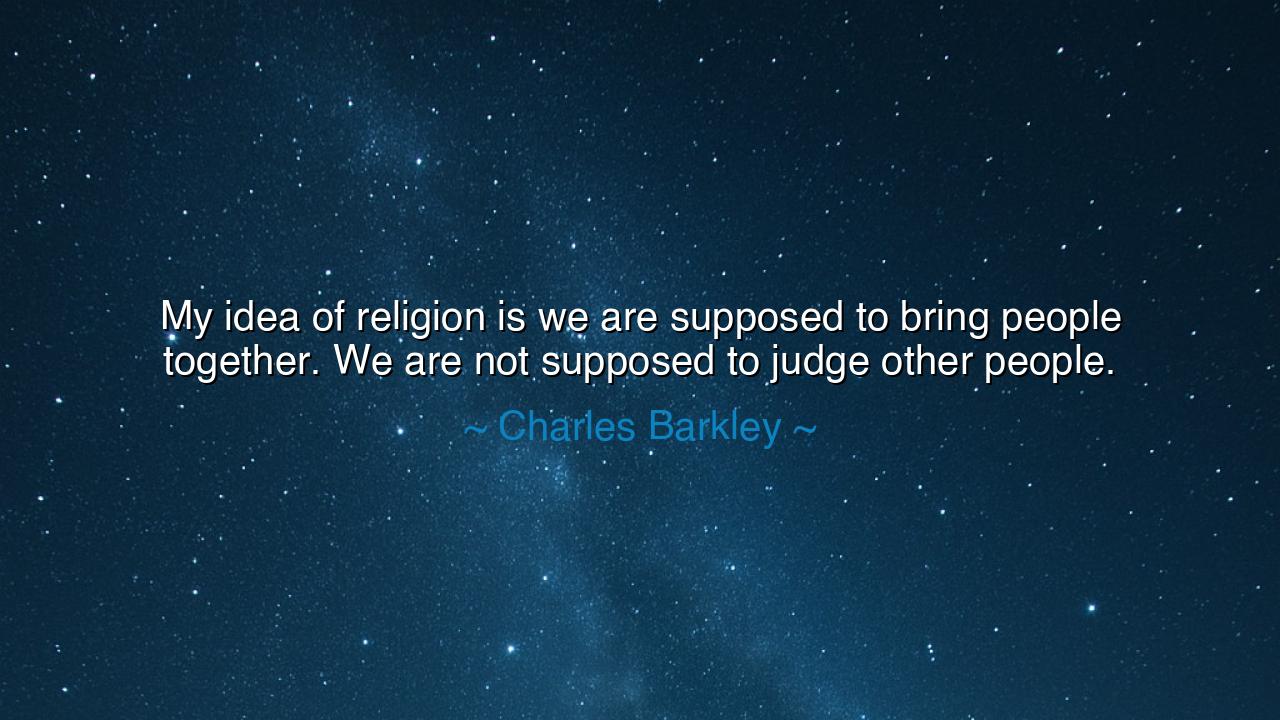 My idea of religion is we are supposed to bring people together. We are not supposed to judge other people.

~ Charles Barkley ~